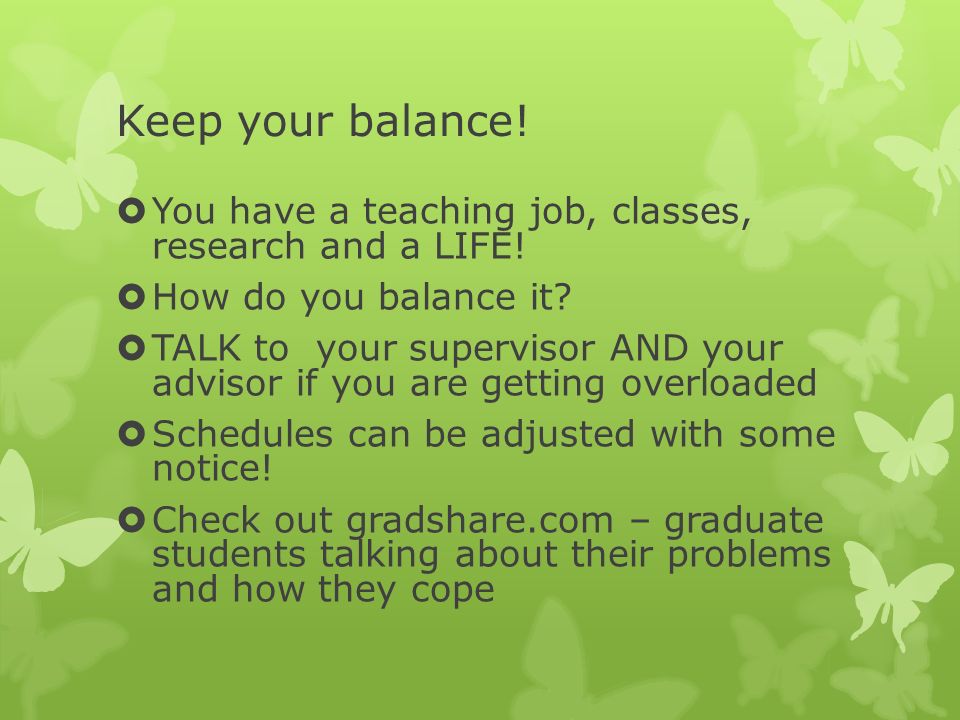 Keep your balance!

You have a teaching job, classes, research and a LIFE!

How do you balance it?

TALK to your supervisor AND your advisor if you are getting overloaded

Schedules can be adjusted with some notice!

Check out gradshare.com – graduate students talking about their problems and how they cope